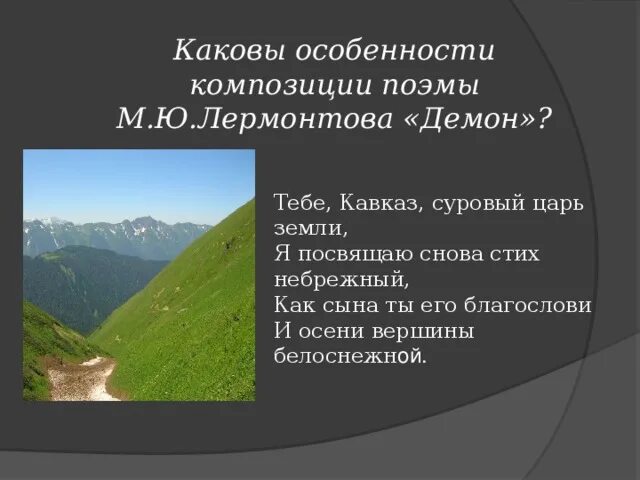 Каковы особенности композиции поэмы М.Ю.Лермонтова «Демон»?

Тебе, Кавказ, суровый царь земли,
Я посвящаю снова стих небрежный,
Как сына ты его благослови
И осени вершины белоснежной.